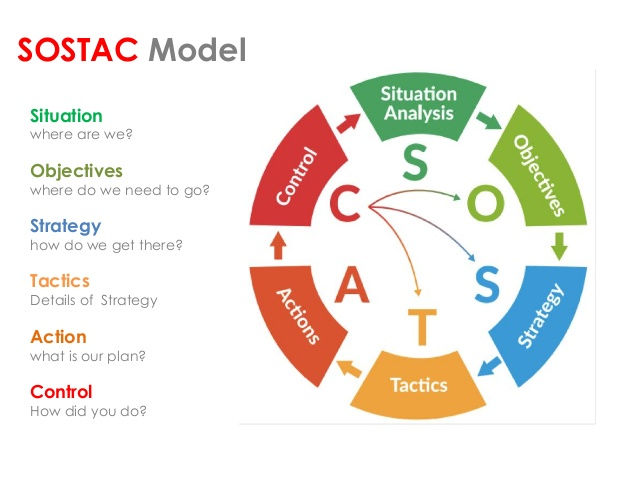 SOSTAC Model

Situation
where are we?

Objectives
where do we need to go?

Strategy
how do we get there?

Tactics
Details of Strategy

Action
what is our plan?

Control
How did you do?

Situation Analysis

Objectives

Strategy

Tactics

Actions

Control

S

O

S

T

A

C